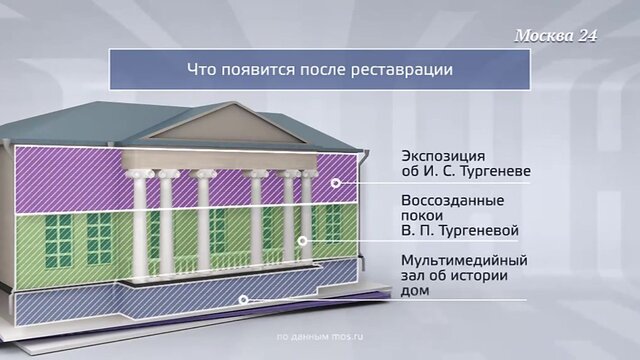 Москва 24

Что появится после реставрации

Экспозиция об И. С. Тургеневе

Воссозданные покои В. П. Тургеневой

Мультимедийный зал об истории дом

по данным mos.ru